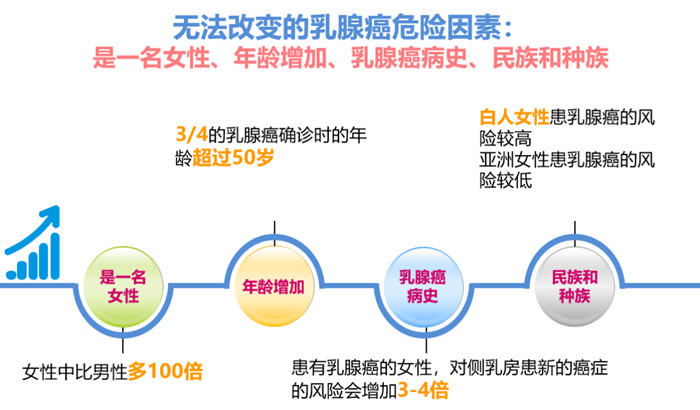 无法改变的乳腺癌危险因素：
是一名女性、年龄增加、乳腺癌病史、民族和种族

3/4的乳腺癌确诊时的年龄超过50岁

白人女性患乳腺癌的风险较高
亚洲女性患乳腺癌的风险较低

是一名女性

年龄增加

乳腺癌病史

民族和种族

女性中比男性多100倍

患有乳腺癌的女性，对侧乳房患新的癌症的风险会增加3-4倍